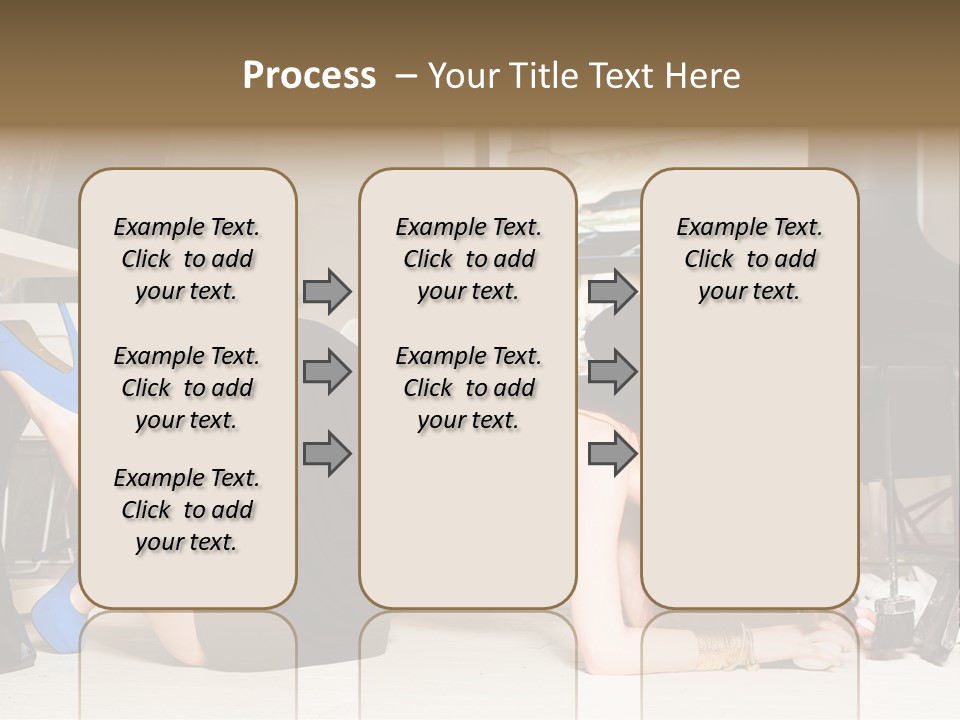 Process – Your Title Text Here

Example Text. Click to add your text.

Example Text. Click to add your text.

Example Text. Click to add your text.

Example Text. Click to add your text.

Example Text. Click to add your text.

Example Text. Click to add your text.